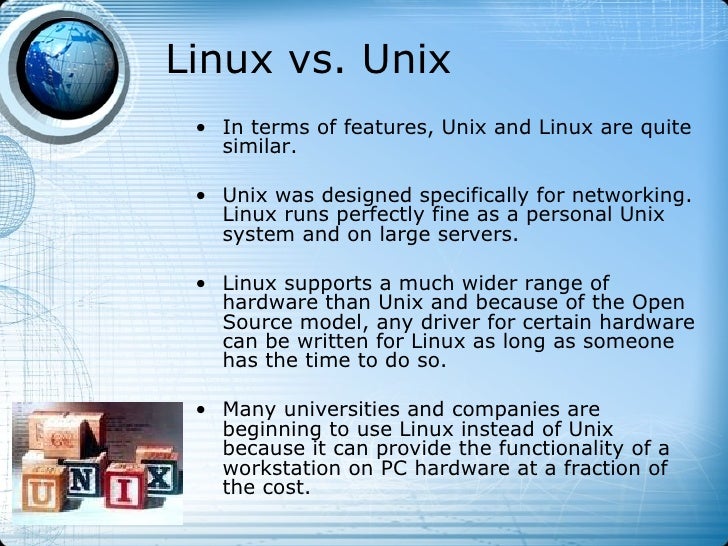 Linux vs. Unix

• In terms of features, Unix and Linux are quite similar.

• Unix was designed specifically for networking. Linux runs perfectly fine as a personal Unix system and on large servers.

• Linux supports a much wider range of hardware than Unix and because of the Open Source model, any driver for certain hardware can be written for Linux as long as someone has the time to do so.

• Many universities and companies are beginning to use Linux instead of Unix because it can provide the functionality of a workstation on PC hardware at a fraction of the cost.

U N I X